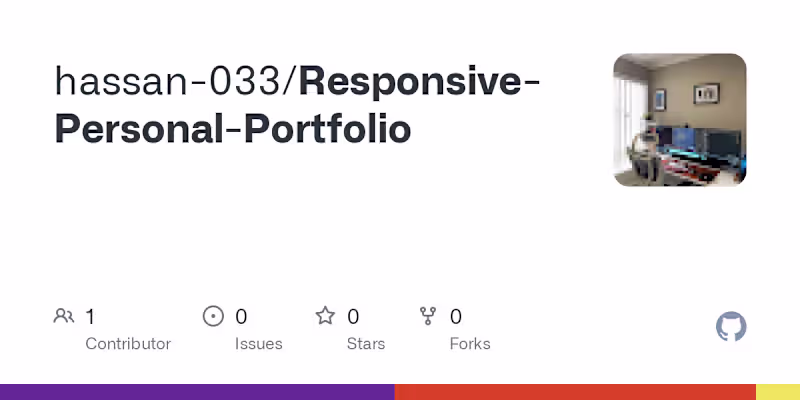 hassan-033/Responsive-Personal-Portfolio

1
Contributor

0
Issues

0
Stars

0
Forks